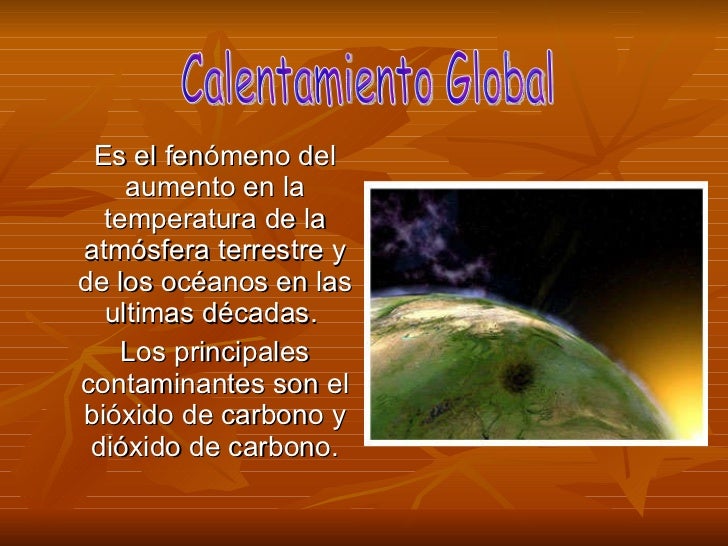 Calentamiento Global

Es el fenómeno del aumento en la temperatura de la atmósfera terrestre y de los océanos en las ultimas décadas.

Los principales contaminantes son el bióxido de carbono y dióxido de carbono.